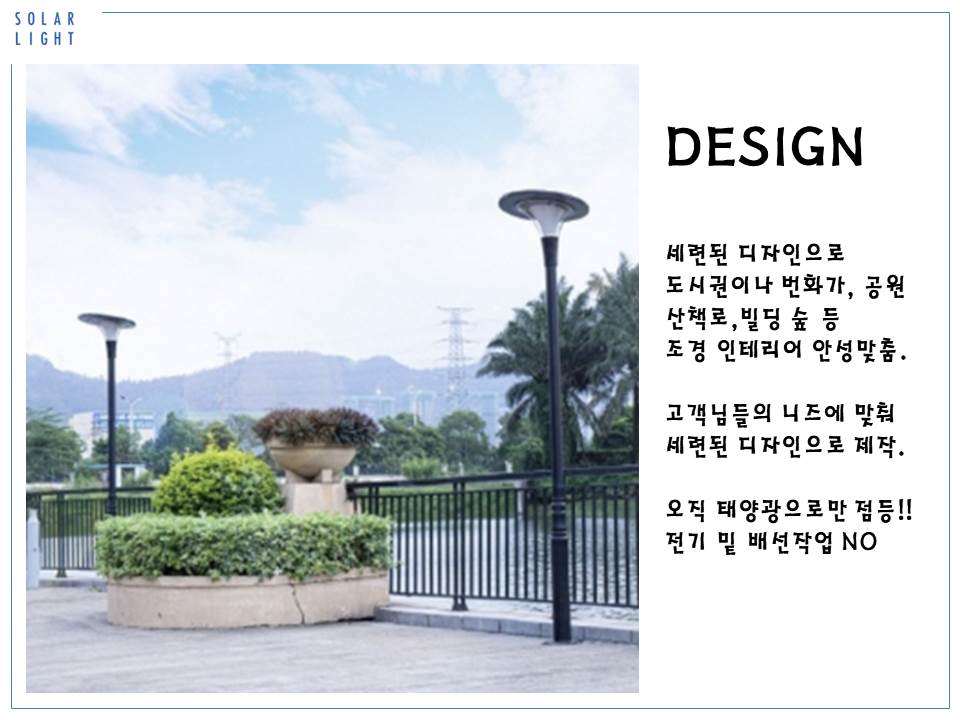 SOLAR
LIGHT

DESIGN

세련된 디자인으로
도시권이나 번화가, 공원
산책로,빌딩 숲 등
조경 인테리어 안성맞춤.

고객님들의 니즈에 맞춰
세련된 디자인으로 제작.

오직 태양광으로만 점등!!
전기 및 배선작업 NO